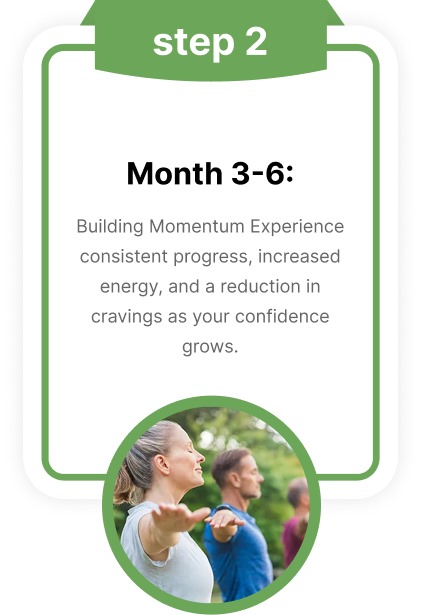 step 2

Month 3-6:

Building Momentum Experience consistent progress, increased energy, and a reduction in cravings as your confidence grows.